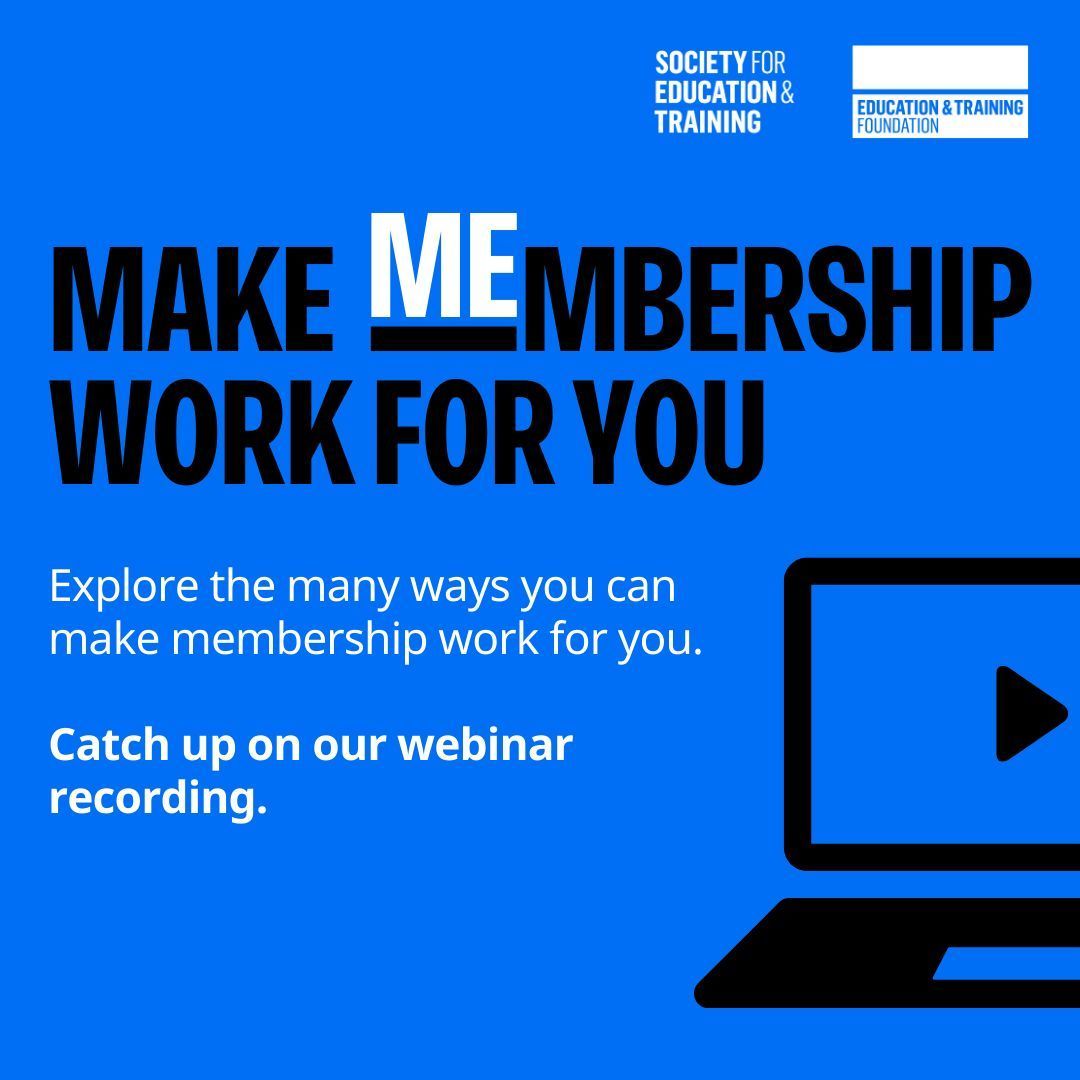 SOCIETY FOR EDUCATION & TRAINING

EDUCATION & TRAINING FOUNDATION

MAKE MEMBERSHIP WORK FOR YOU

Explore the many ways you can make membership work for you.

Catch up on our webinar recording.